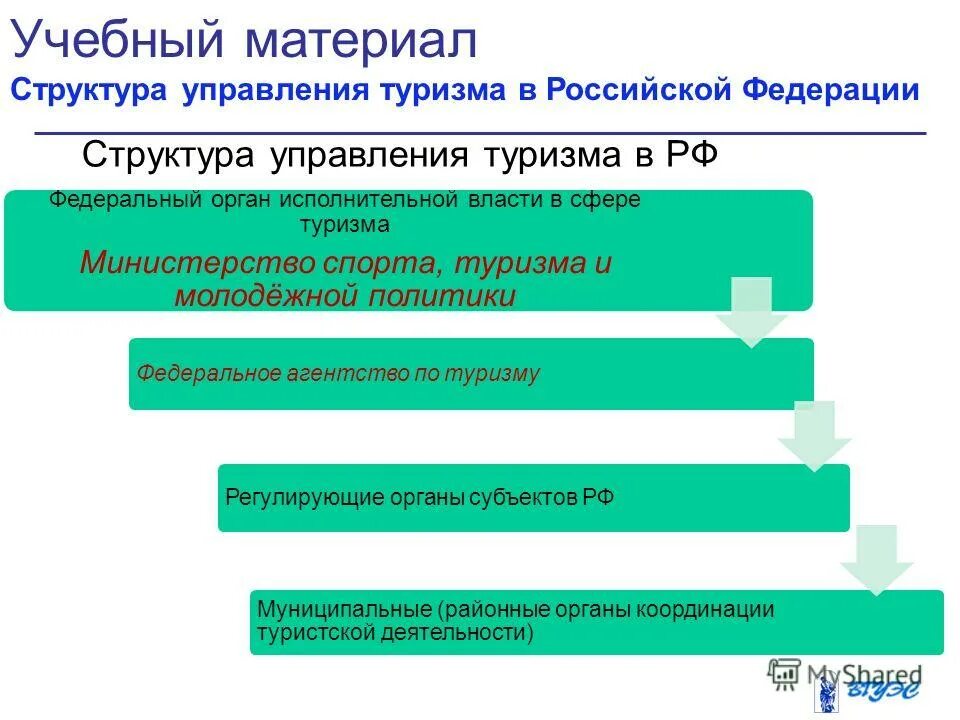 Учебный материал
Структура управления туризма в Российской Федерации

Структура управления туризма в РФ

Федеральный орган исполнительной власти в сфере туризма
Министерство спорта, туризма и молодёжной политики

Федеральное агентство по туризму

Регулирующие органы субъектов РФ

Муниципальные (районные органы координации туристской деятельности)

MyShared
ВГУЭС